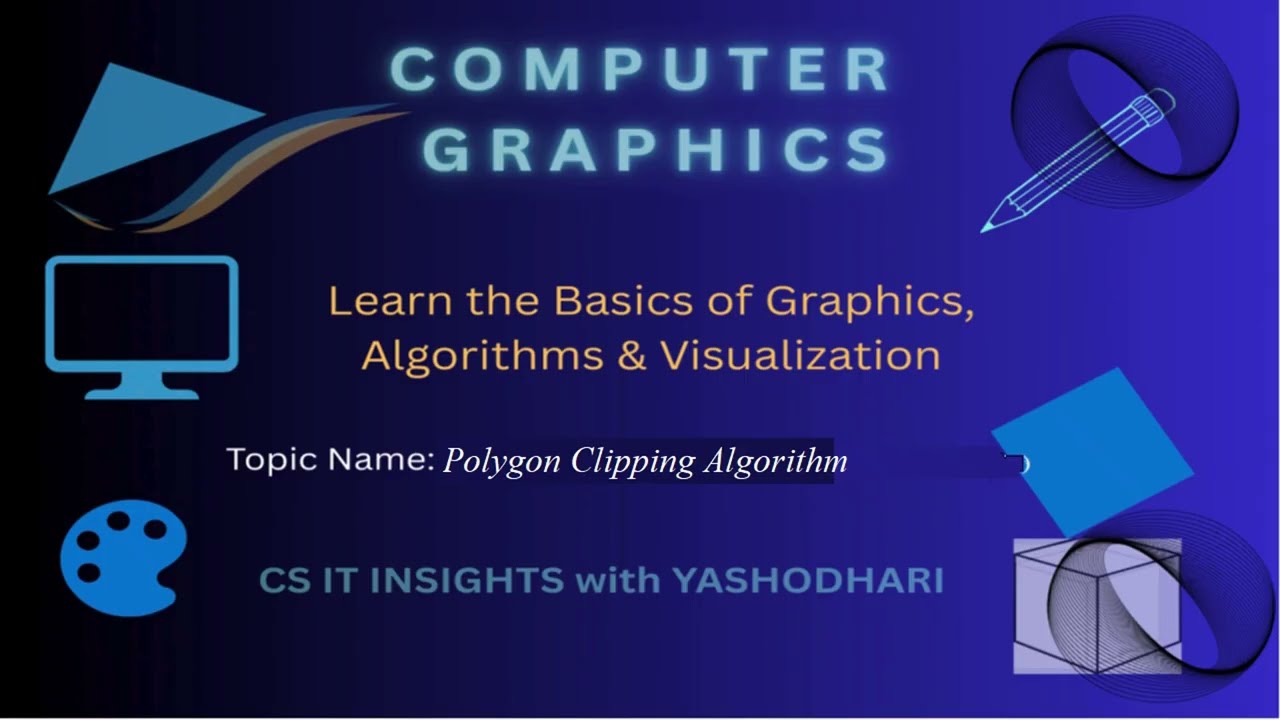 COMPUTER GRAPHICS

Learn the Basics of Graphics, Algorithms & Visualization

Topic Name: Polygon Clipping Algorithm

CS IT INSIGHTS with YASHODHARI